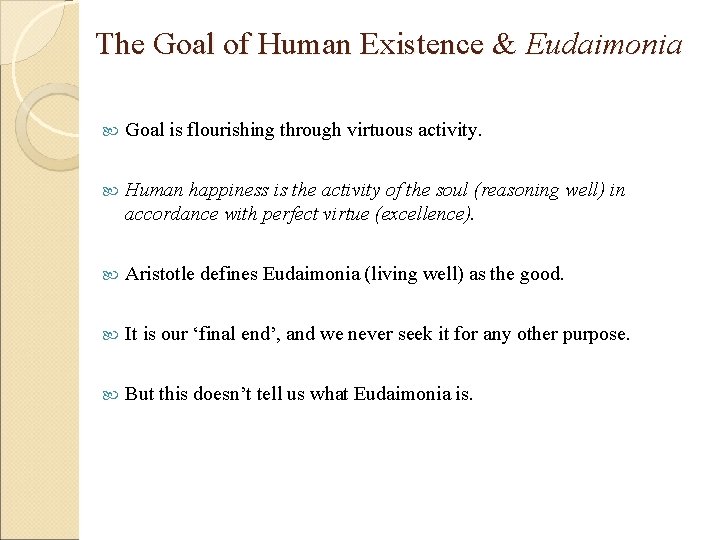 The Goal of Human Existence & Eudaimonia

Goal is flourishing through virtuous activity.

Human happiness is the activity of the soul (reasoning well) in accordance with perfect virtue (excellence).

Aristotle defines Eudaimonia (living well) as the good.

It is our ‘final end’, and we never seek it for any other purpose.

But this doesn’t tell us what Eudaimonia is.